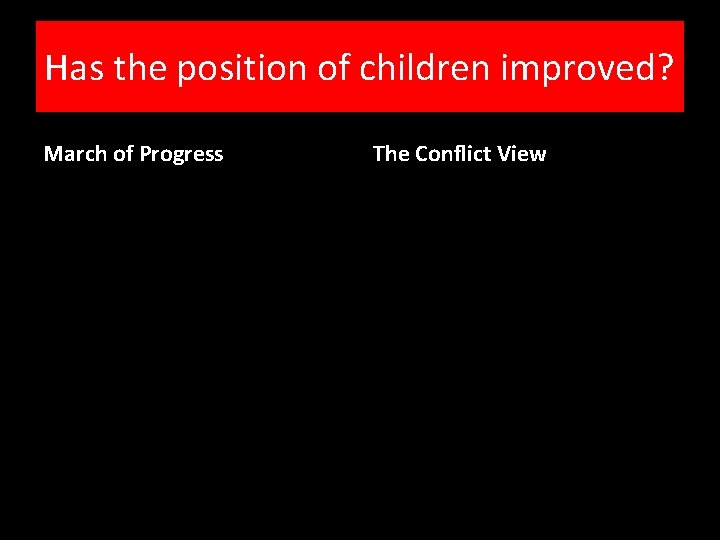 Has the position of children improved?

March of Progress

The Conflict View